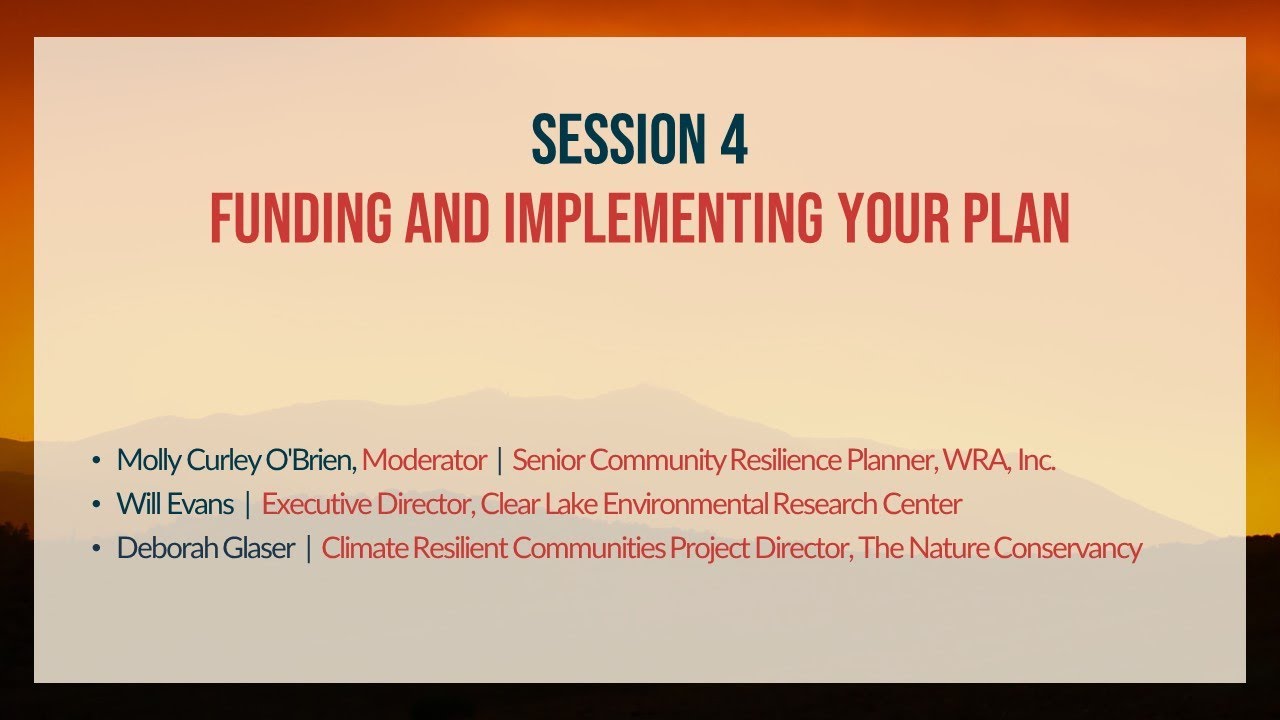 SESSION 4
FUNDING AND IMPLEMENTING YOUR PLAN

• Molly Curley O'Brien, Moderator | Senior Community Resilience Planner, WRA, Inc.
• Will Evans | Executive Director, Clear Lake Environmental Research Center
• Deborah Glaser | Climate Resilient Communities Project Director, The Nature Conservancy